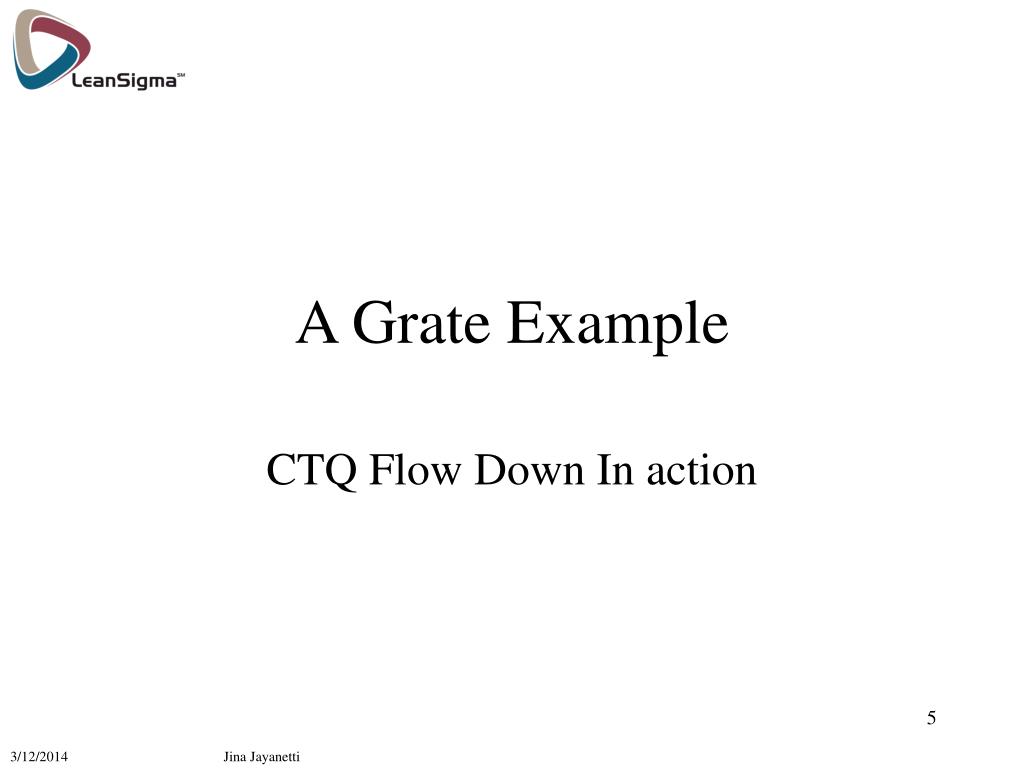 LeanSigma℠

A Grate Example

CTQ Flow Down In action

5

3/12/2014 Jina Jayanetti